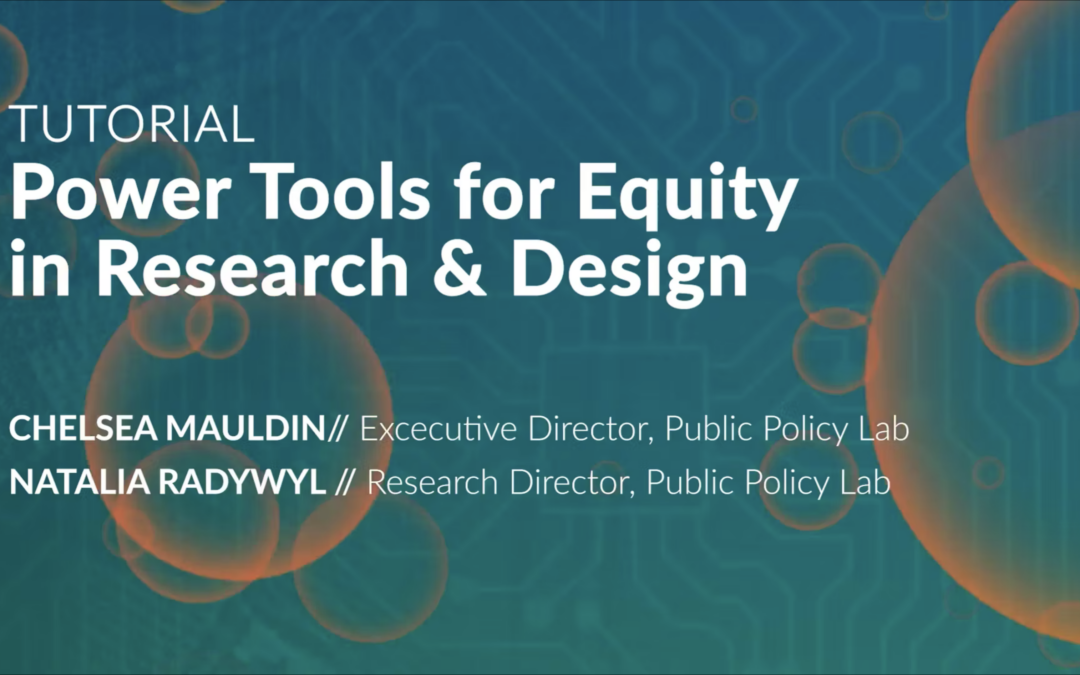 TUTORIAL
Power Tools for Equity in Research & Design

CHELSEA MAULDIN// Excecutive Director, Public Policy Lab
NATALIA RADYWYL // Research Director, Public Policy Lab